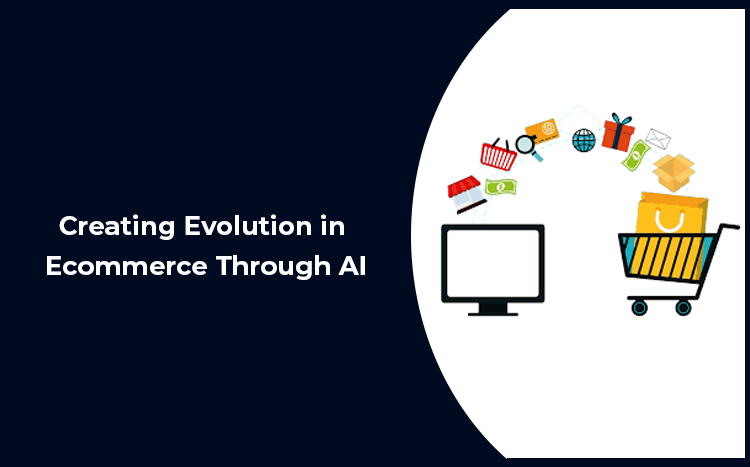 Creating Evolution in Ecommerce Through AI